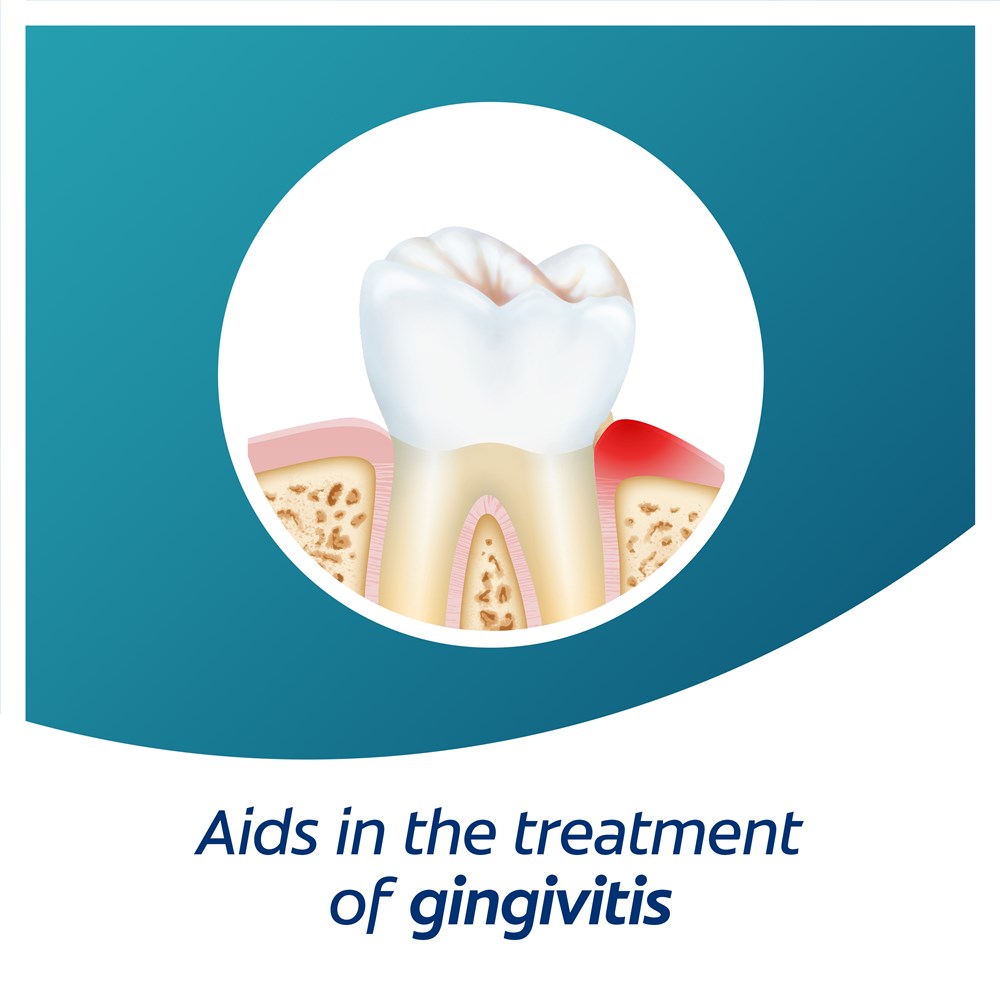 Aids in the treatment of gingivitis